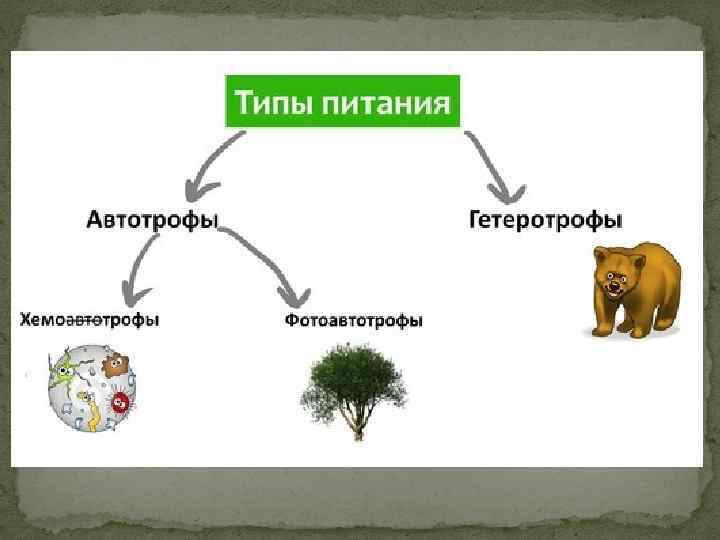 Типы питания

Автотрофы

Гетеротрофы

Хемоавтотрофы

Фотоавтотрофы